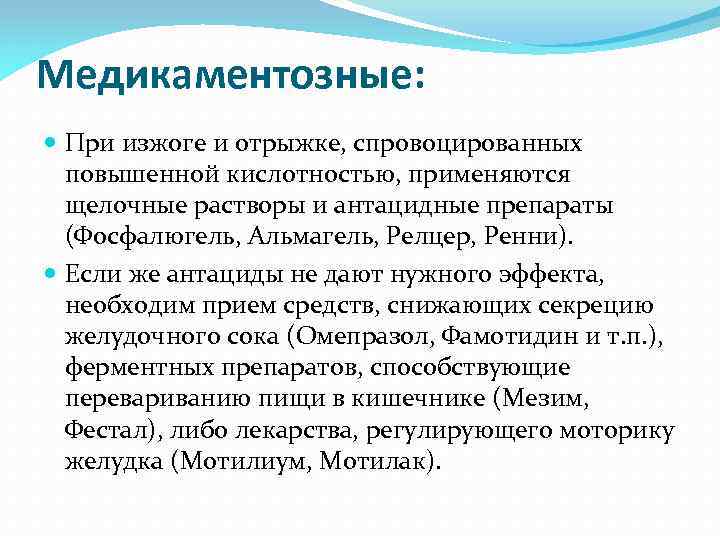 Медикаментозные:

При изжоге и отрыжке, спровоцированных повышенной кислотностью, применяются щелочные растворы и антацидные препараты (Фосфалюгель, Альмагель, Релцер, Ренни).

Если же антациды не дают нужного эффекта, необходим прием средств, снижающих секрецию желудочного сока (Омепразол, Фамотидин и т.п.), ферментных препаратов, способствующие перевариванию пищи в кишечнике (Мезим, Фестал), либо лекарства, регулирующего моторику желудка (Мотилиум, Мотилак).